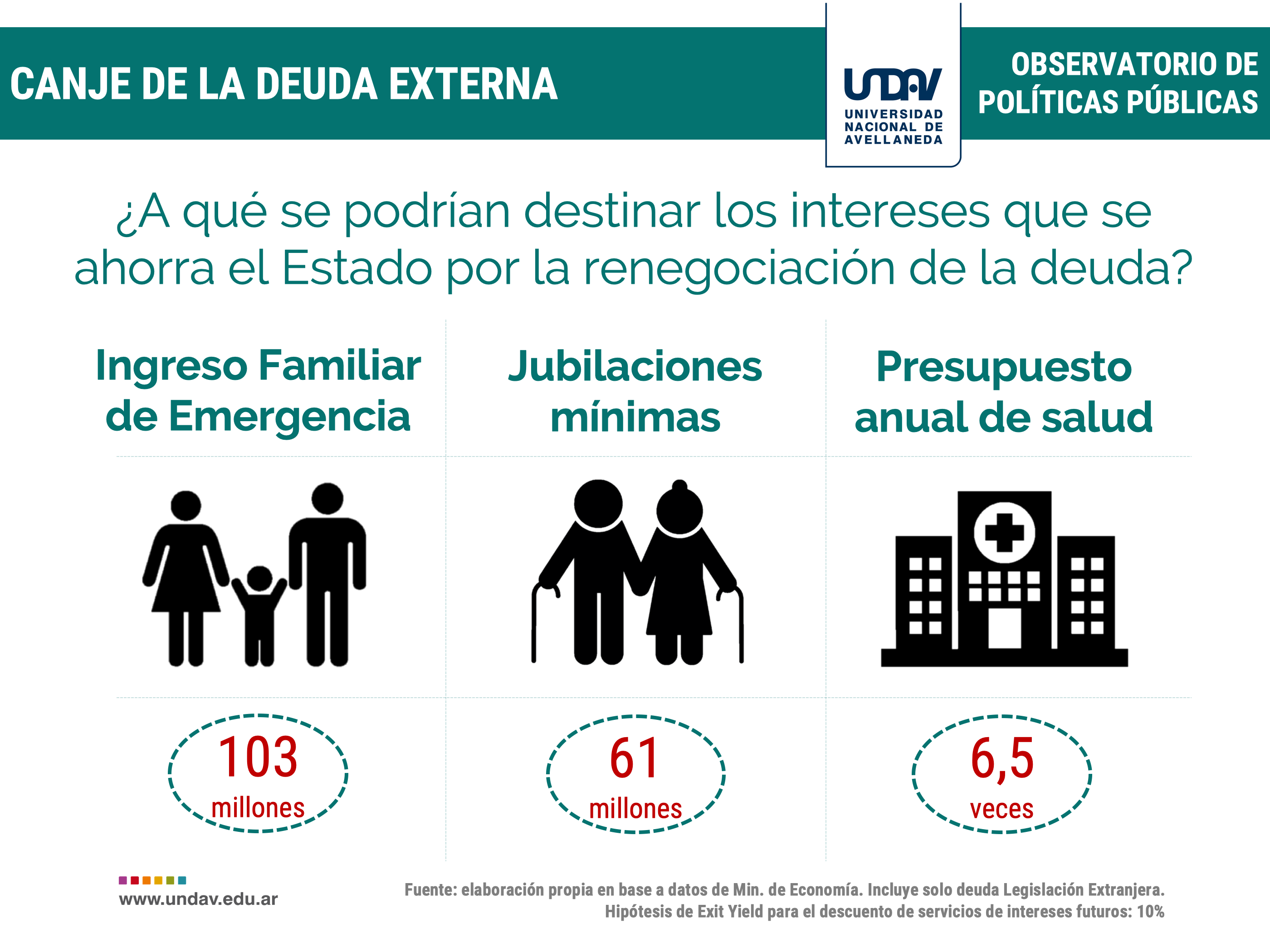 CANJE DE LA DEUDA EXTERNA

UNDAV
UNIVERSIDAD NACIONAL DE AVELLANEDA

OBSERVATORIO DE POLÍTICAS PÚBLICAS

¿A qué se podrían destinar los intereses que se ahorra el Estado por la renegociación de la deuda?

Ingreso Familiar de Emergencia

103 millones

Jubilaciones mínimas

61 millones

Presupuesto anual de salud

6,5 veces

www.undav.edu.ar

Fuente: elaboración propia en base a datos de Min. de Economía. Incluye solo deuda Legislación Extranjera.
Hipótesis de Exit Yield para el descuento de servicios de intereses futuros: 10%